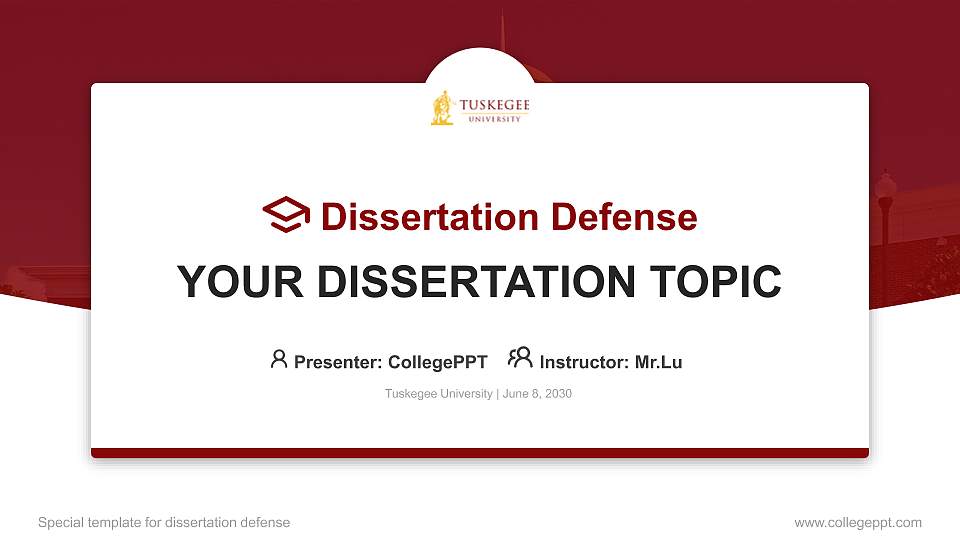 TUSKEGEE UNIVERSITY

Dissertation Defense

YOUR DISSERTATION TOPIC

Presenter: CollegePPT Instructor: Mr.Lu

Tuskegee University | June 8, 2030

Special template for dissertation defense

www.collegeppt.com